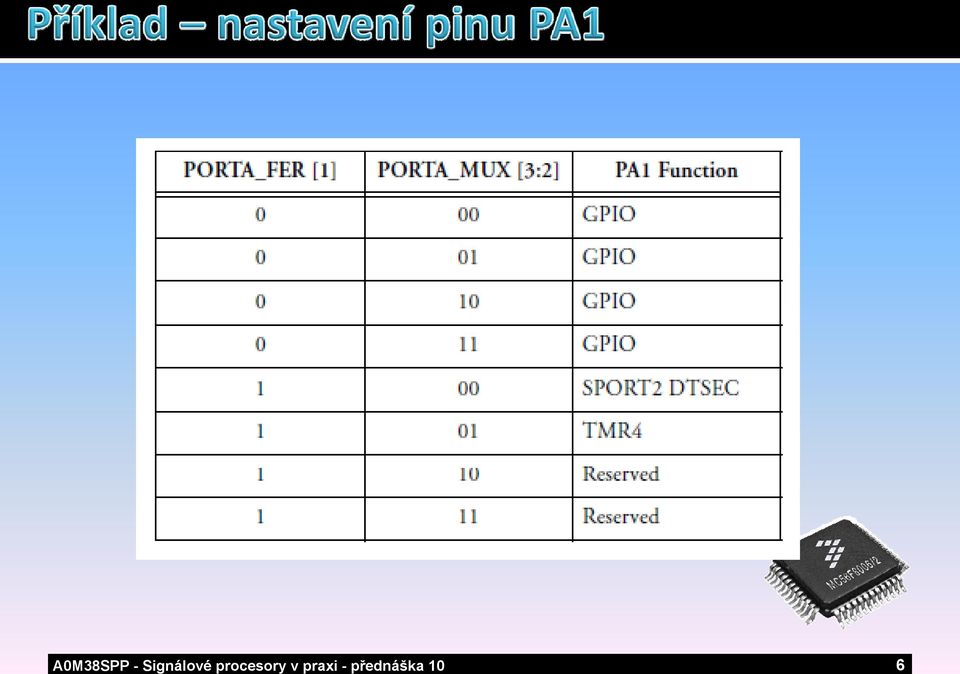 Příklad – nastavení pinu PA1

| PORTA_FER [1] | PORTA_MUX [3:2] | PA1 Function |
|---|---|---|
| 0 | 00 | GPIO |
| 0 | 01 | GPIO |
| 0 | 10 | GPIO |
| 0 | 11 | GPIO |
| 1 | 00 | SPORT2 DTSEC |
| 1 | 01 | TMR4 |
| 1 | 10 | Reserved |
| 1 | 11 | Reserved |

MC56F8006/2

A0M38SPP - Signálové procesory v praxi - přednáška 10

6